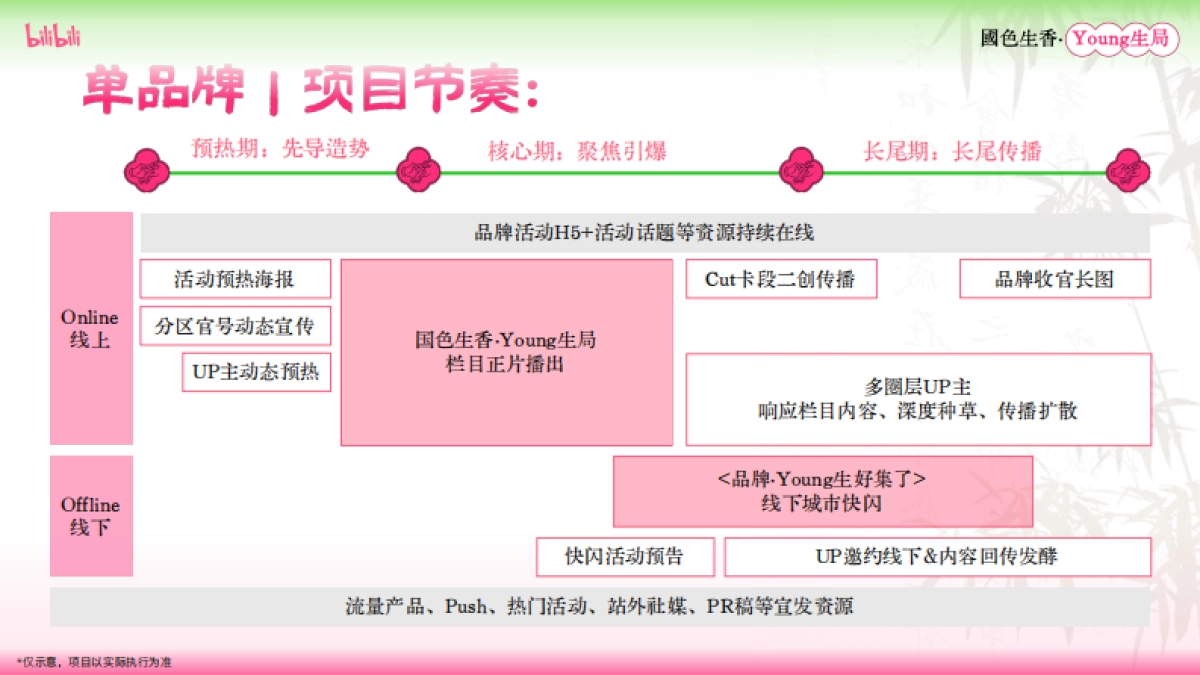 bilibili

國色生香·Young生局

单品牌 | 项目节奏：

预热期：先导造势

核心期：聚焦引爆

长尾期：长尾传播

Online
线上

品牌活动H5+活动话题等资源持续在线

活动预热海报

分区官号动态宣传

UP主动态预热

国色生香·Young生局
栏目正片播出

Cut卡段二创传播

品牌收官长图

多圈层UP主
响应栏目内容、深度种草、传播扩散

Offline
线下

<品牌·Young生好集了>
线下城市快闪

快闪活动预告

UP邀约线下&内容回传发酵

流量产品、Push、热门活动、站外社媒、PR稿等宣发资源

*仅示意，项目以实际执行为准